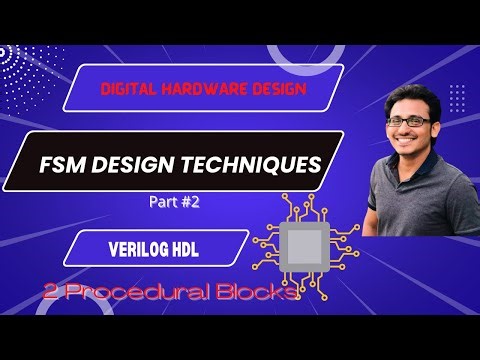 DIGITAL HARDWARE DESIGN

FSM DESIGN TECHNIQUES

Part #2

VERILOG HDL

2 Procedural Blocks